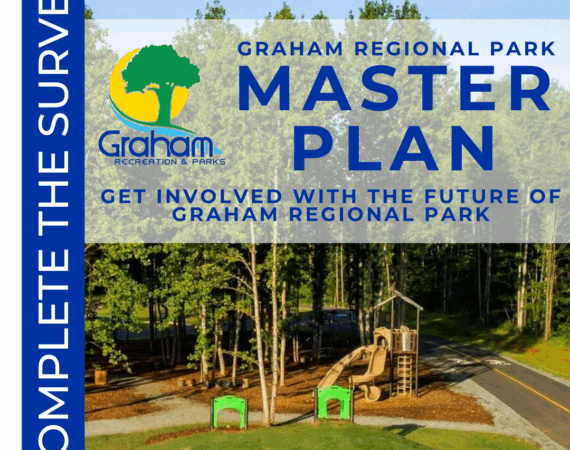 OMPLETE THE SURVE

Graham
RECREATION & PARKS

GRAHAM REGIONAL PARK
MASTER PLAN

GET INVOLVED WITH THE FUTURE OF GRAHAM REGIONAL PARK